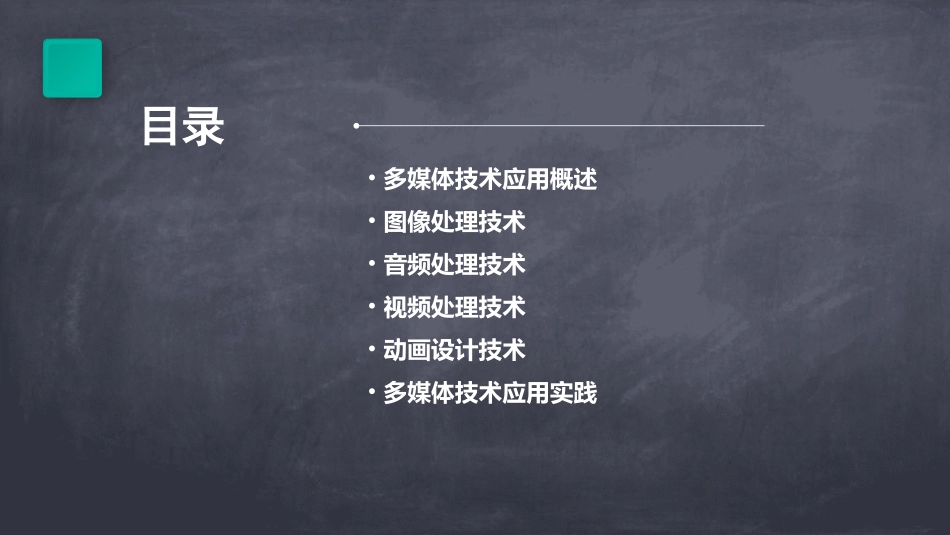 目录

• 多媒体技术应用概述
• 图像处理技术
• 音频处理技术
• 视频处理技术
• 动画设计技术
• 多媒体技术应用实践